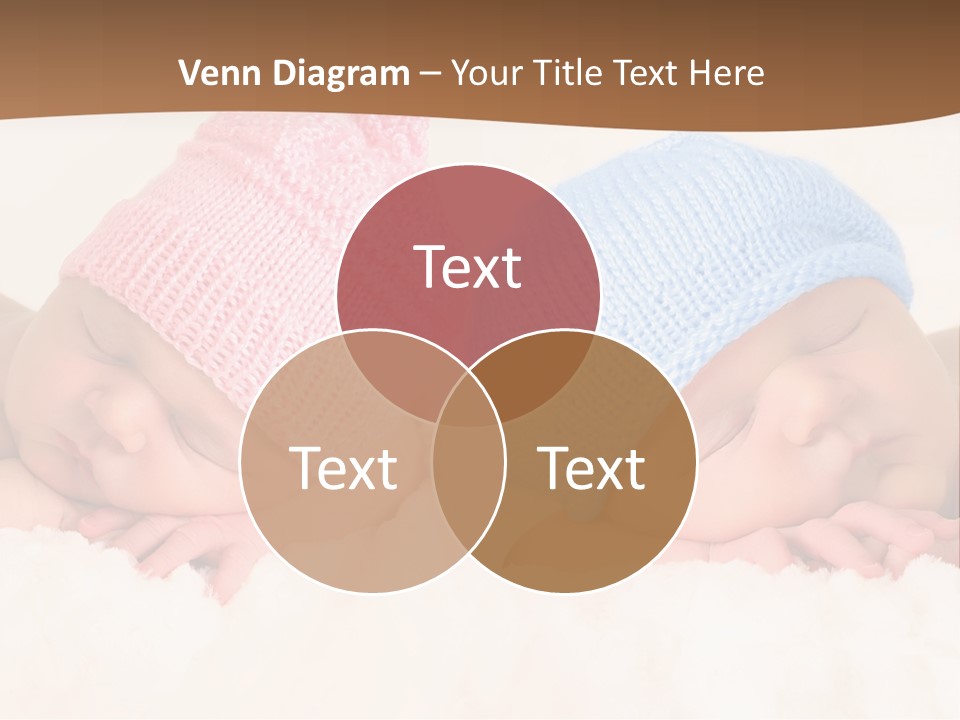 Venn Diagram – Your Title Text Here

Text

Text

Text